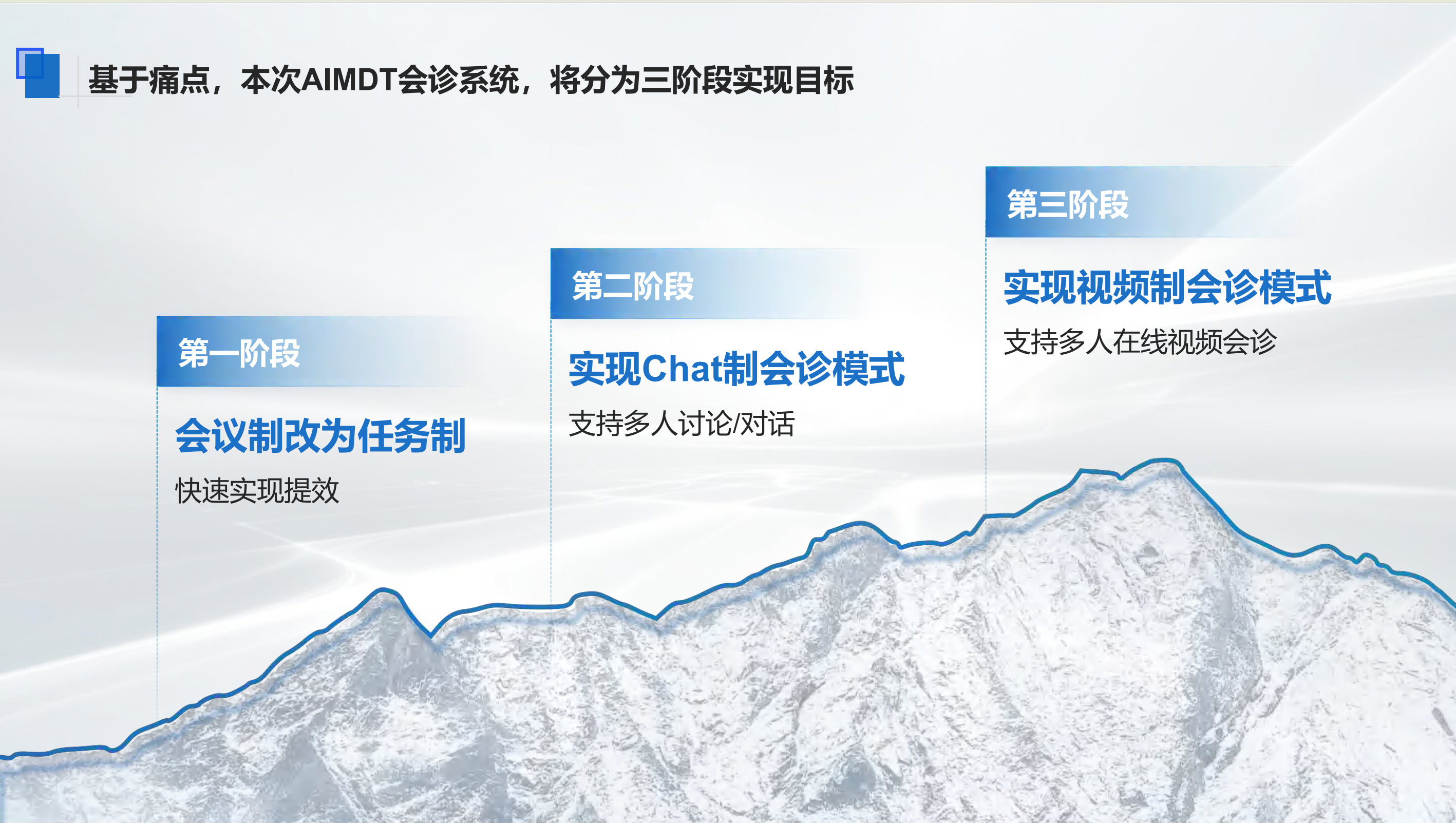 基于痛点，本次AIMDT会诊系统，将分为三阶段实现目标

第一阶段

会议制改为任务制

快速实现提效

第二阶段

实现Chat制会诊模式

支持多人讨论/对话

第三阶段

实现视频制会诊模式

支持多人在线视频会诊